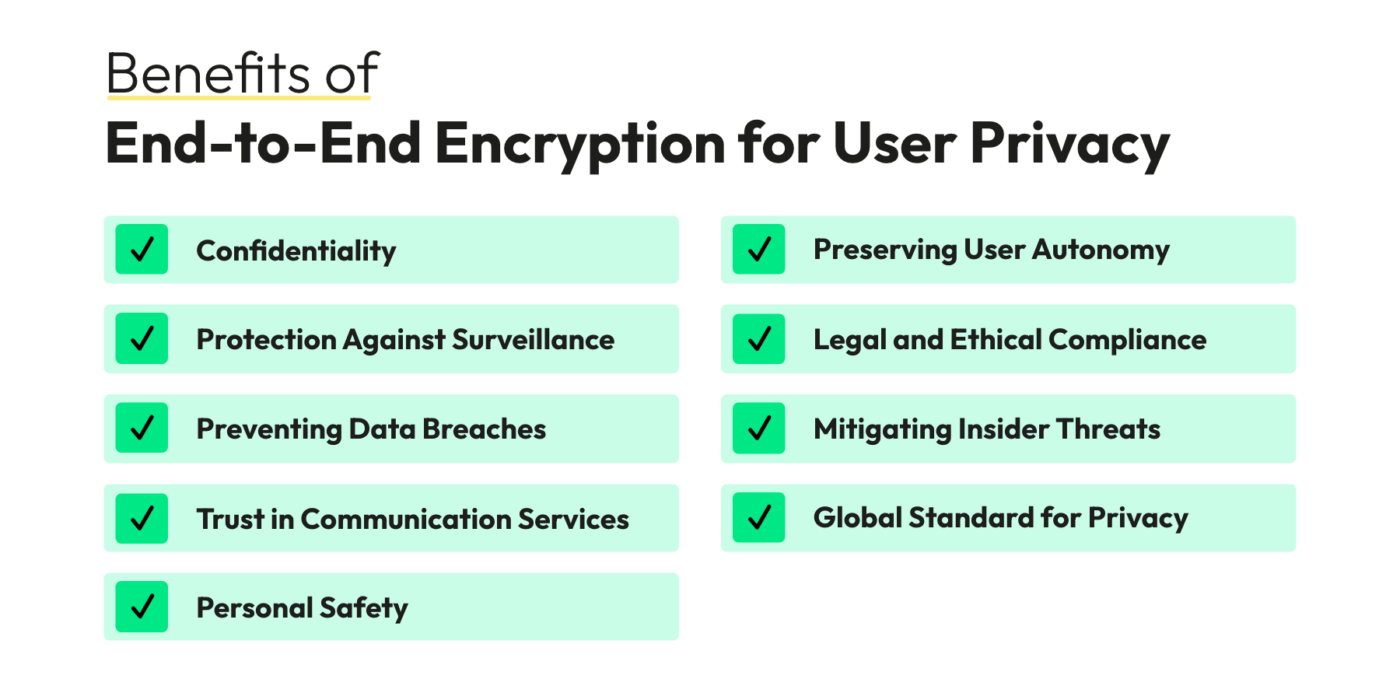 Benefits of
End-to-End Encryption for User Privacy

✓ Confidentiality

✓ Protection Against Surveillance

✓ Preventing Data Breaches

✓ Trust in Communication Services

✓ Personal Safety

✓ Preserving User Autonomy

✓ Legal and Ethical Compliance

✓ Mitigating Insider Threats

✓ Global Standard for Privacy